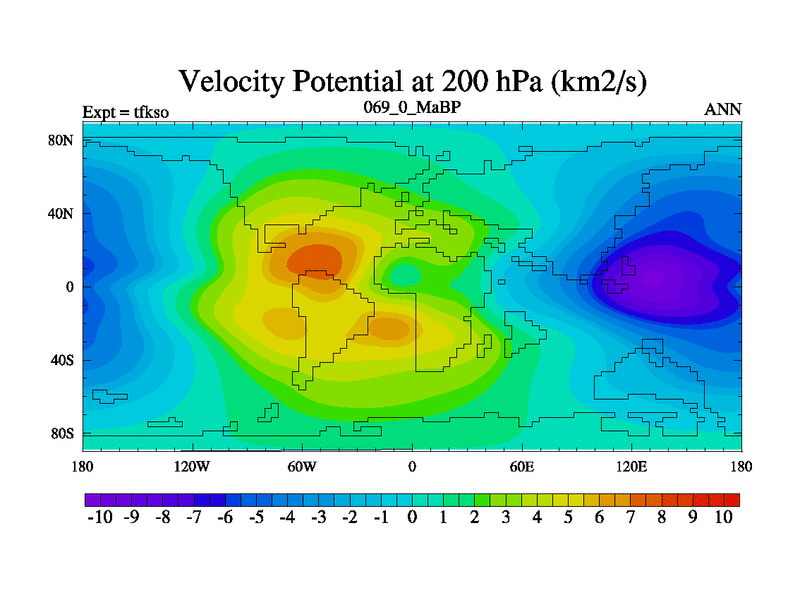 Velocity Potential at 200 hPa (km2/s)

Expt = tfkso

069_0_MaBP

ANN

80N
40N
0
40S
80S

180
120W
60W
0
60E
120E
180

-10 -9 -8 -7 -6 -5 -4 -3 -2 -1 0 1 2 3 4 5 6 7 8 9 10